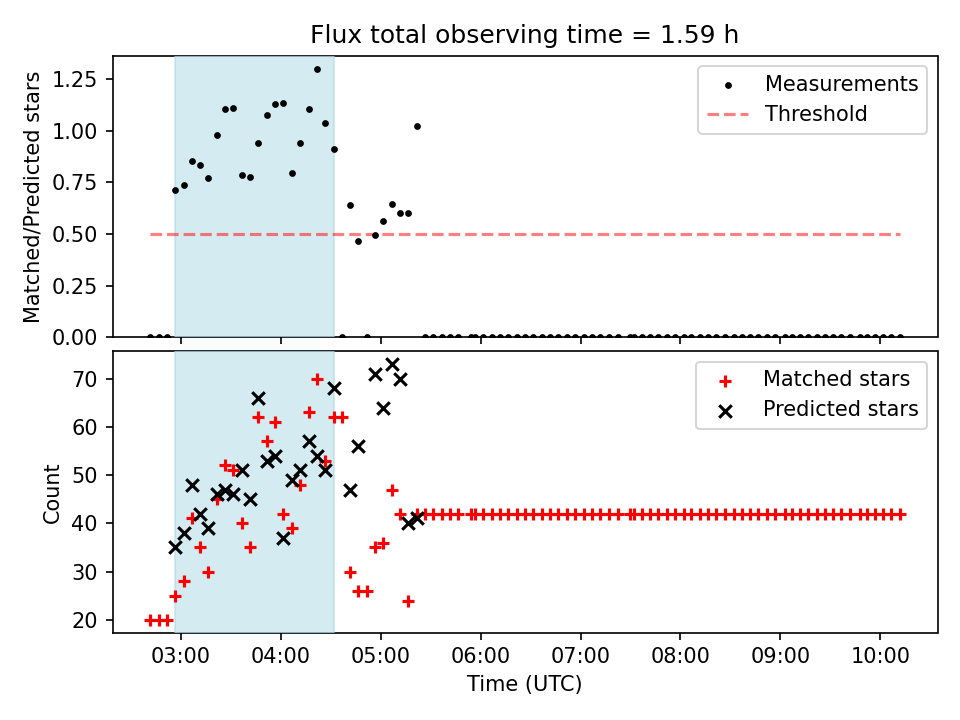 Flux total observing time = 1.59 h

Matched/Predicted stars

1.25
1.00
0.75
0.50
0.25
0.00

Measurements
Threshold

Count

70
60
50
40
30
20

Matched stars
Predicted stars

03:00 04:00 05:00 06:00 07:00 08:00 09:00 10:00

Time (UTC)